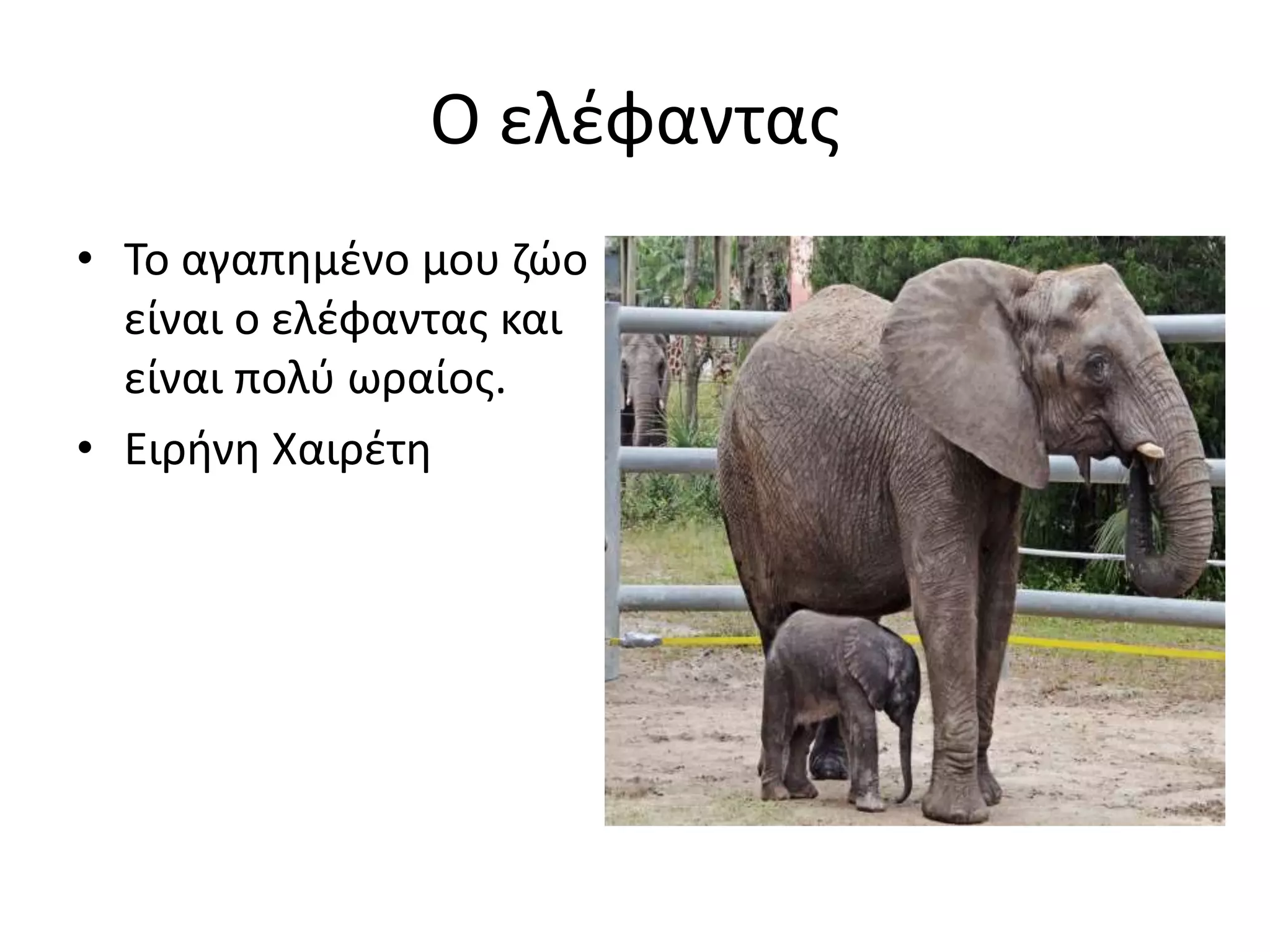 Ο ελέφαντας

• Το αγαπημένο μου ζώο είναι ο ελέφαντας και είναι πολύ ωραίος.
• Ειρήνη Χαιρέτη